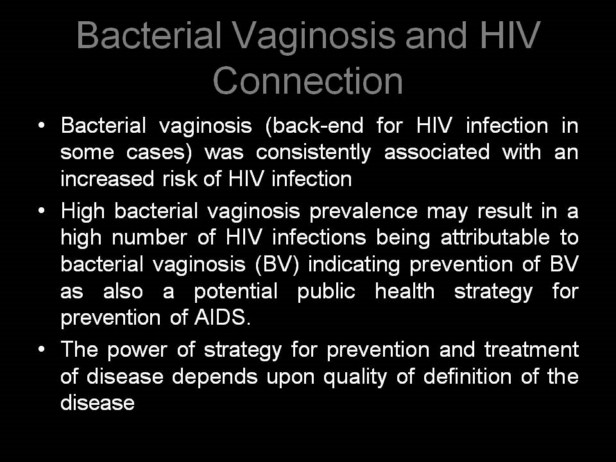 Bacterial Vaginosis and HIV Connection

• Bacterial vaginosis (back-end for HIV infection in some cases) was consistently associated with an increased risk of HIV infection

• High bacterial vaginosis prevalence may result in a high number of HIV infections being attributable to bacterial vaginosis (BV) indicating prevention of BV as also a potential public health strategy for prevention of AIDS.

• The power of strategy for prevention and treatment of disease depends upon quality of definition of the disease